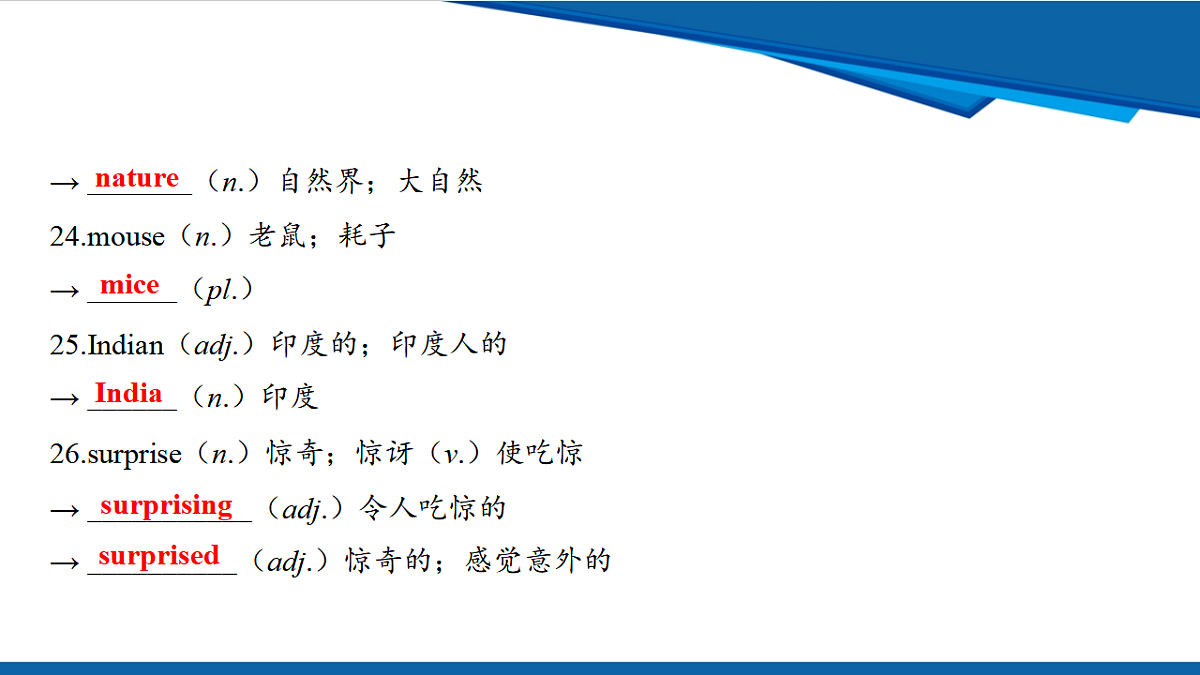 → nature （n.）自然界；大自然

24.mouse（n.）老鼠；耗子

→ mice （pl.）

25.Indian（adj.）印度的；印度人的

→ India （n.）印度

26.surprise（n.）惊奇；惊讶（v.）使吃惊

→ surprising （adj.）令人吃惊的

→ surprised （adj.）惊奇的；感觉意外的